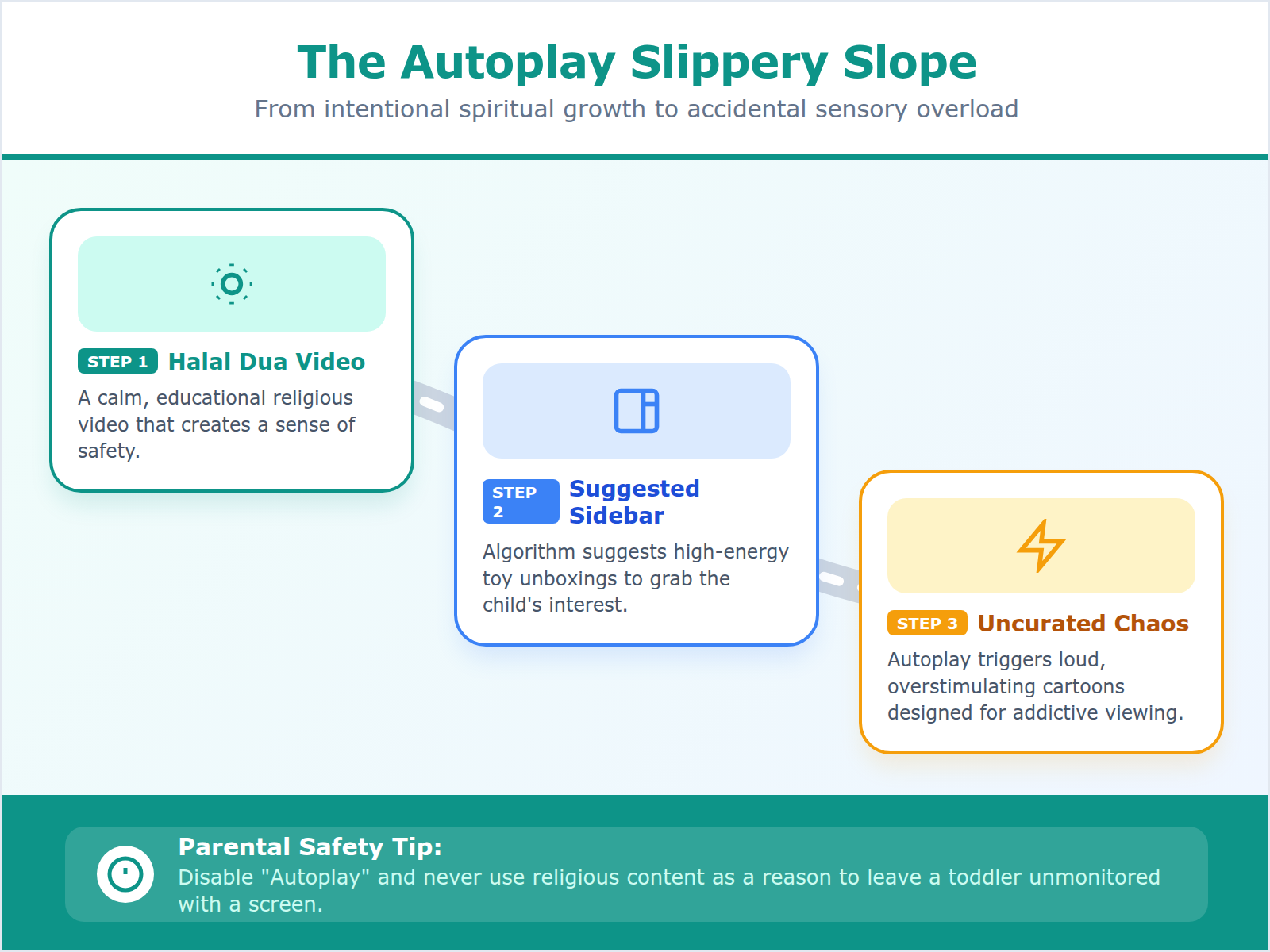 The Autoplay Slippery Slope
From intentional spiritual growth to accidental sensory overload

STEP 1 Halal Dua Video
A calm, educational religious video that creates a sense of safety.

STEP 2 Suggested Sidebar
Algorithm suggests high-energy toy unboxings to grab the child's interest.

STEP 3 Uncurated Chaos
Autoplay triggers loud, overstimulating cartoons designed for addictive viewing.

Parental Safety Tip:
Disable "Autoplay" and never use religious content as a reason to leave a toddler unmonitored with a screen.